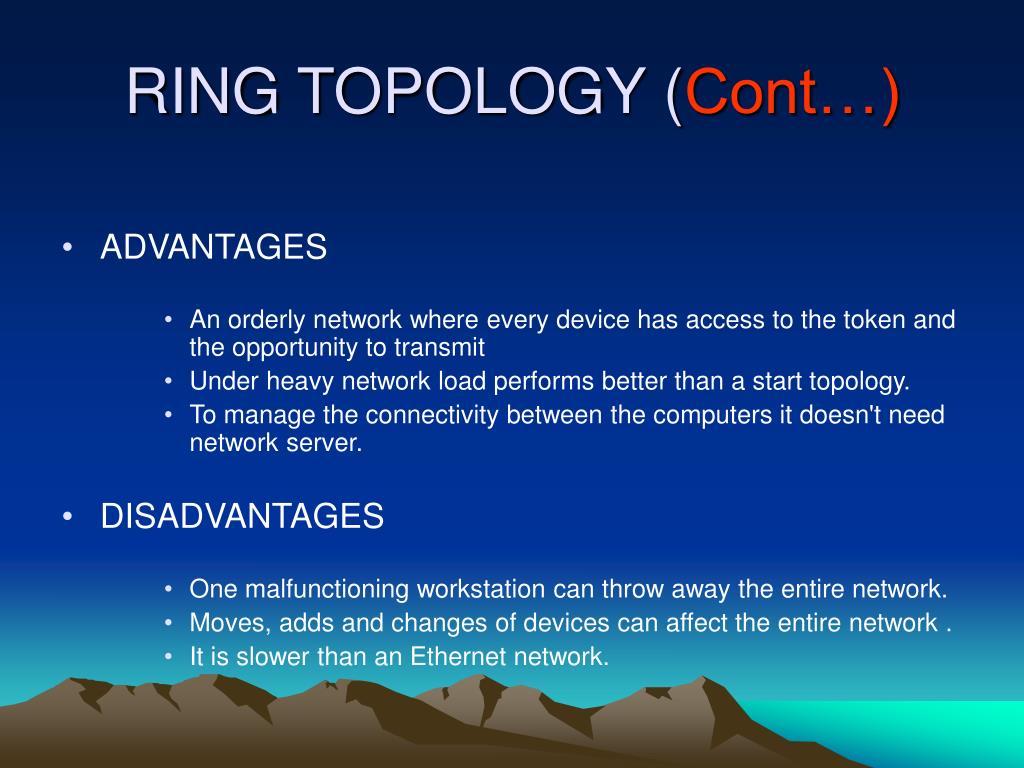 RING TOPOLOGY (Cont…)

• ADVANTAGES

• An orderly network where every device has access to the token and the opportunity to transmit
• Under heavy network load performs better than a start topology.
• To manage the connectivity between the computers it doesn't need network server.

• DISADVANTAGES

• One malfunctioning workstation can throw away the entire network.
• Moves, adds and changes of devices can affect the entire network .
• It is slower than an Ethernet network.